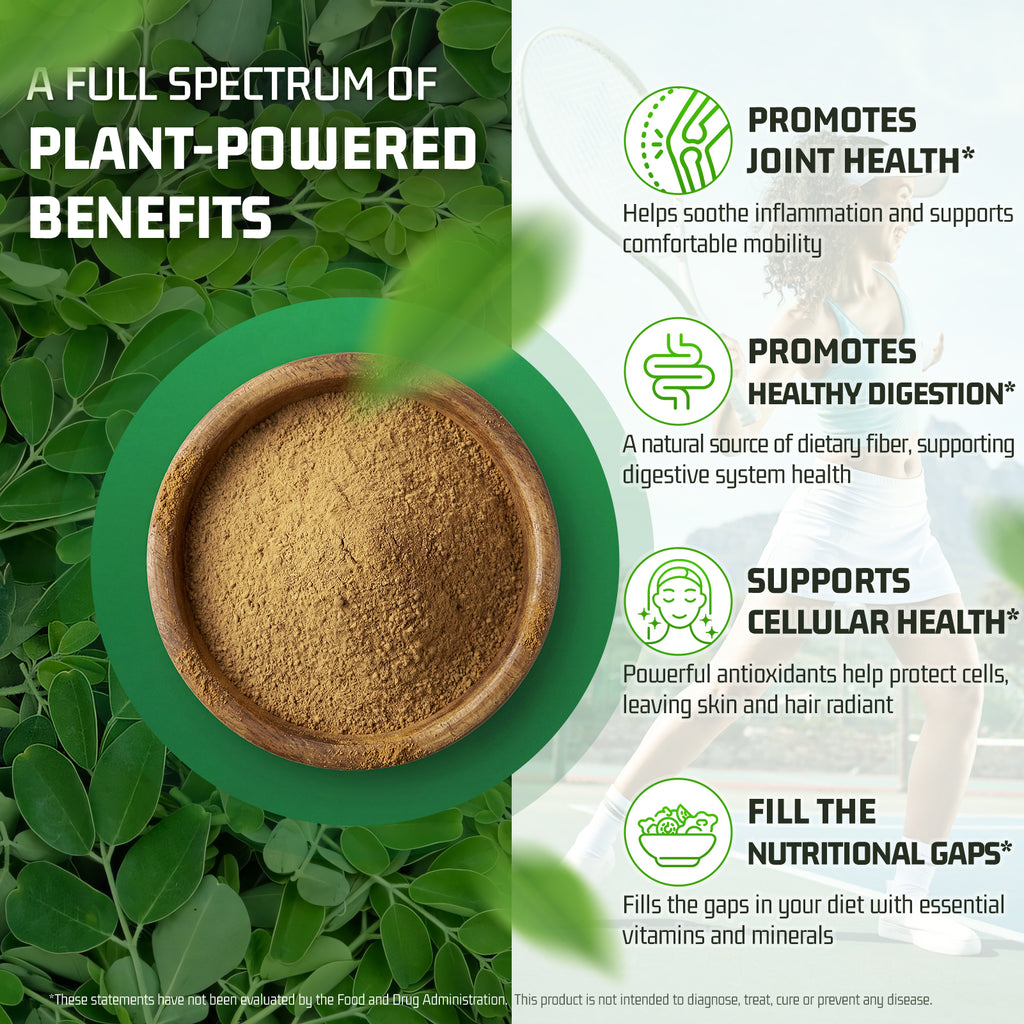 A FULL SPECTRUM OF
PLANT-POWERED BENEFITS

PROMOTES JOINT HEALTH*
Helps soothe inflammation and supports comfortable mobility

PROMOTES HEALTHY DIGESTION*
A natural source of dietary fiber, supporting digestive system health

SUPPORTS CELLULAR HEALTH*
Powerful antioxidants help protect cells, leaving skin and hair radiant

FILL THE NUTRITIONAL GAPS*
Fills the gaps in your diet with essential vitamins and minerals

*These statements have not been evaluated by the Food and Drug Administration. This product is not intended to diagnose, treat, cure or prevent any disease.